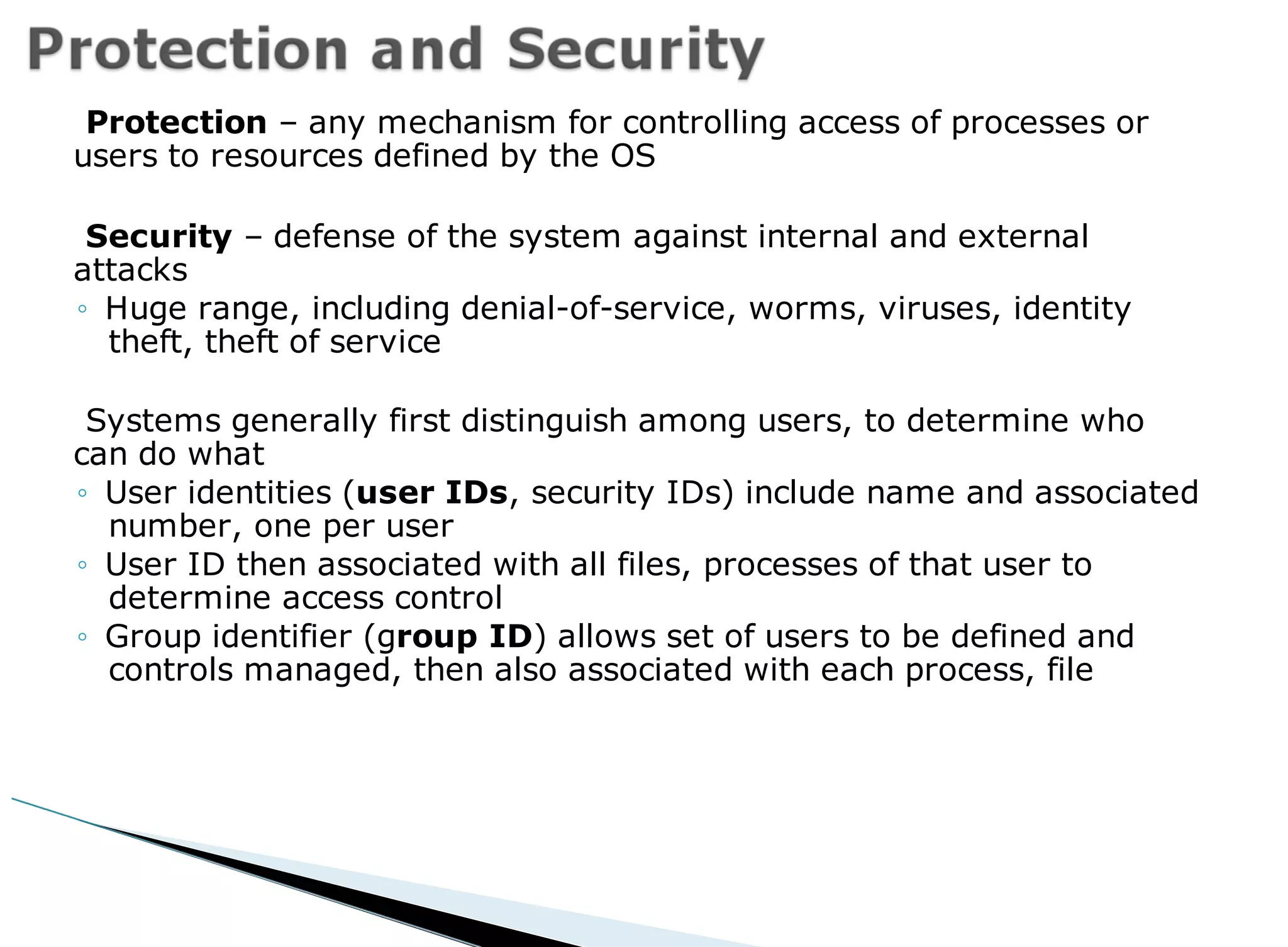 Protection and Security

Protection – any mechanism for controlling access of processes or users to resources defined by the OS

Security – defense of the system against internal and external attacks
◦ Huge range, including denial-of-service, worms, viruses, identity theft, theft of service

Systems generally first distinguish among users, to determine who can do what
◦ User identities (user IDs, security IDs) include name and associated number, one per user
◦ User ID then associated with all files, processes of that user to determine access control
◦ Group identifier (group ID) allows set of users to be defined and controls managed, then also associated with each process, file